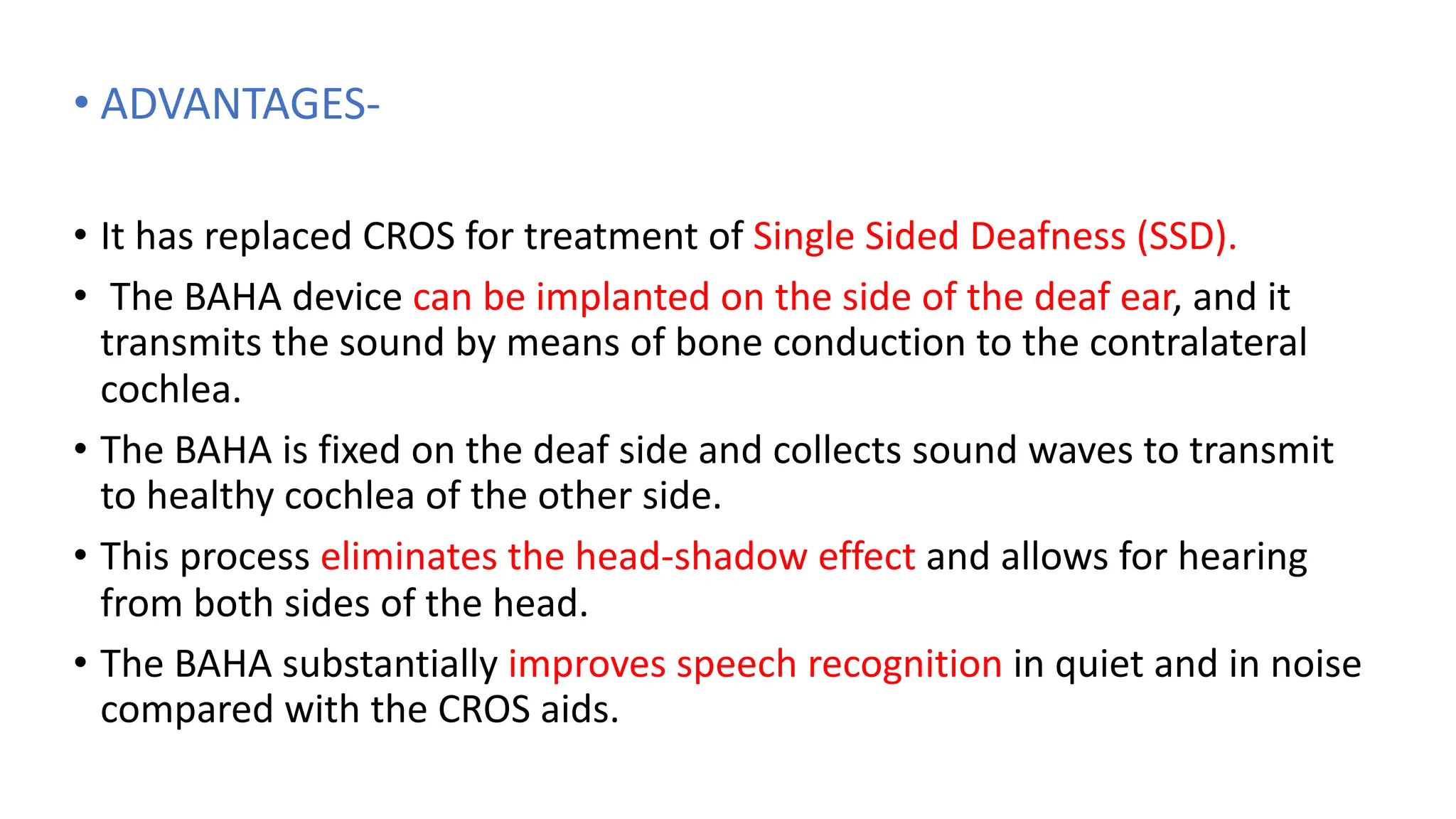 • ADVANTAGES-

• It has replaced CROS for treatment of Single Sided Deafness (SSD).

• The BAHA device can be implanted on the side of the deaf ear, and it transmits the sound by means of bone conduction to the contralateral cochlea.

• The BAHA is fixed on the deaf side and collects sound waves to transmit to healthy cochlea of the other side.

• This process eliminates the head-shadow effect and allows for hearing from both sides of the head.

• The BAHA substantially improves speech recognition in quiet and in noise compared with the CROS aids.